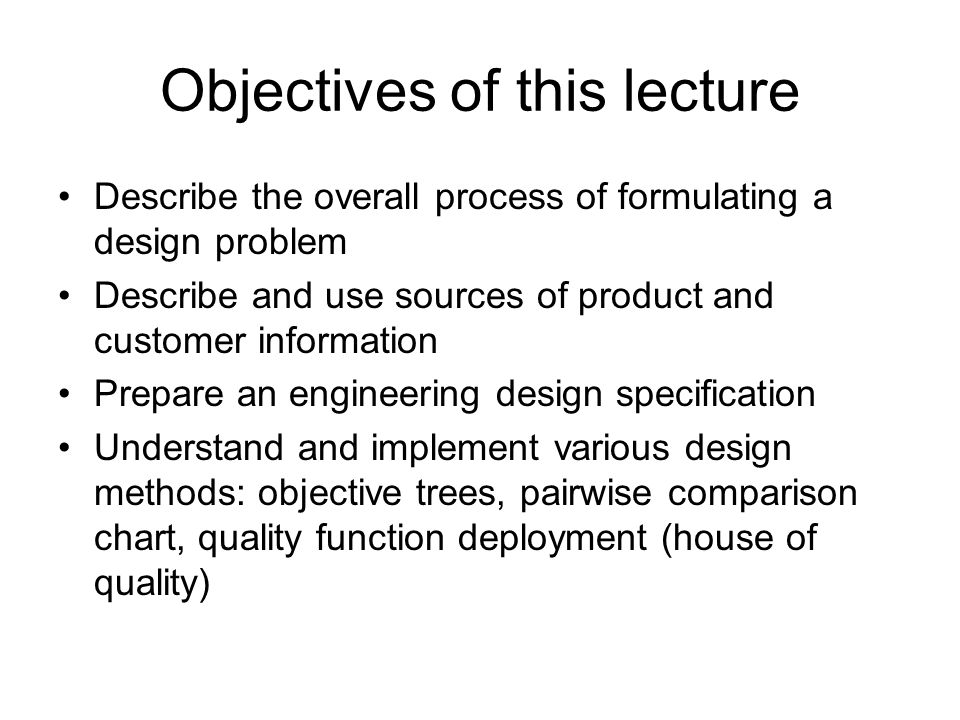 Objectives of this lecture

• Describe the overall process of formulating a design problem
• Describe and use sources of product and customer information
• Prepare an engineering design specification
• Understand and implement various design methods: objective trees, pairwise comparison chart, quality function deployment (house of quality)